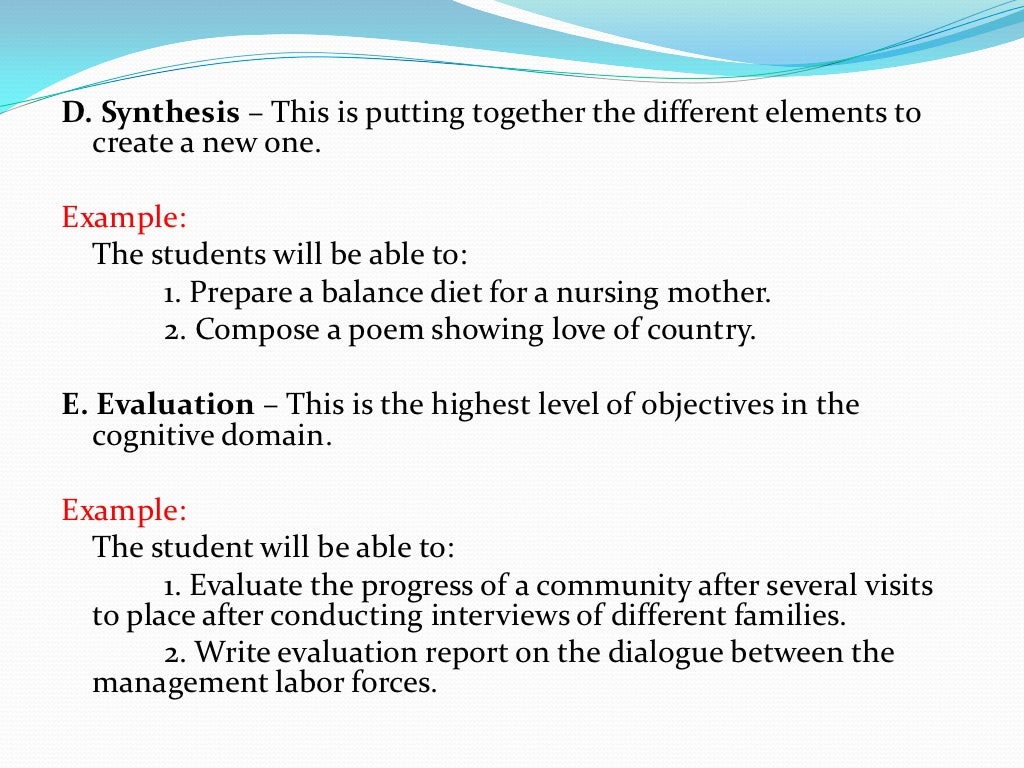 D. Synthesis – This is putting together the different elements to create a new one.

Example:
The students will be able to:
1. Prepare a balance diet for a nursing mother.
2. Compose a poem showing love of country.

E. Evaluation – This is the highest level of objectives in the cognitive domain.

Example:
The student will be able to:
1. Evaluate the progress of a community after several visits to place after conducting interviews of different families.
2. Write evaluation report on the dialogue between the management labor forces.